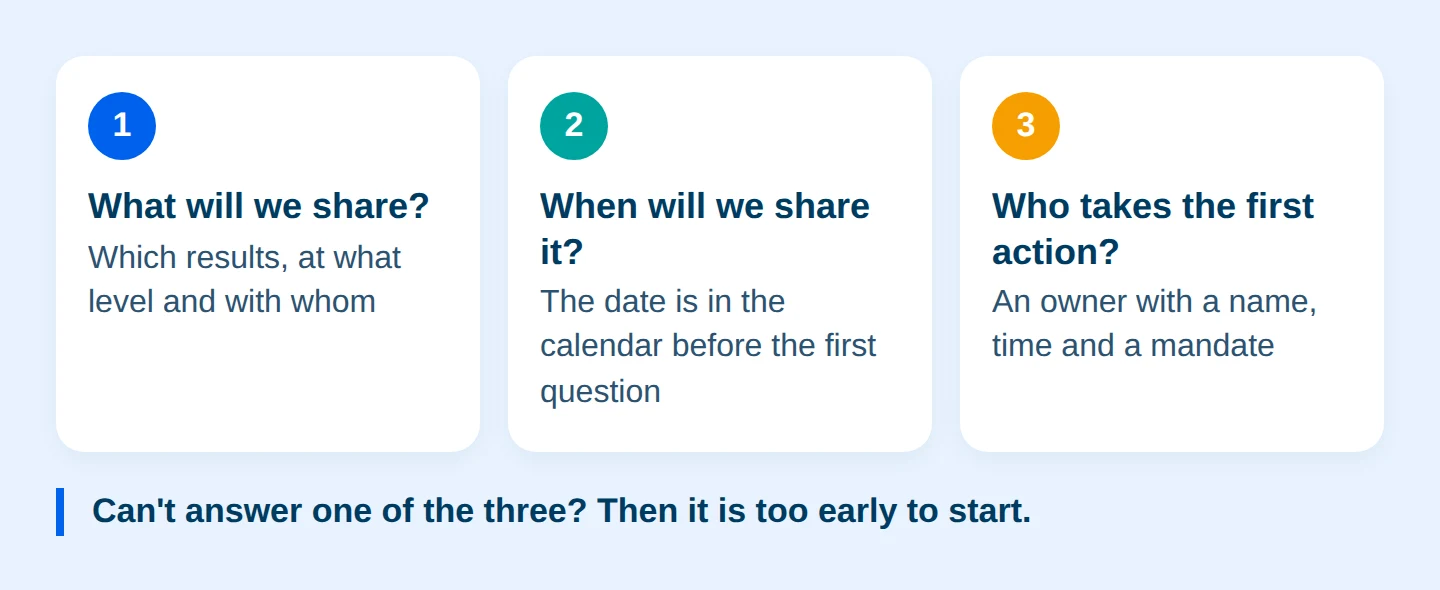 1

What will we share?

Which results, at what level and with whom

2

When will we share it?

The date is in the calendar before the first question

3

Who takes the first action?

An owner with a name, time and a mandate

Can't answer one of the three? Then it is too early to start.